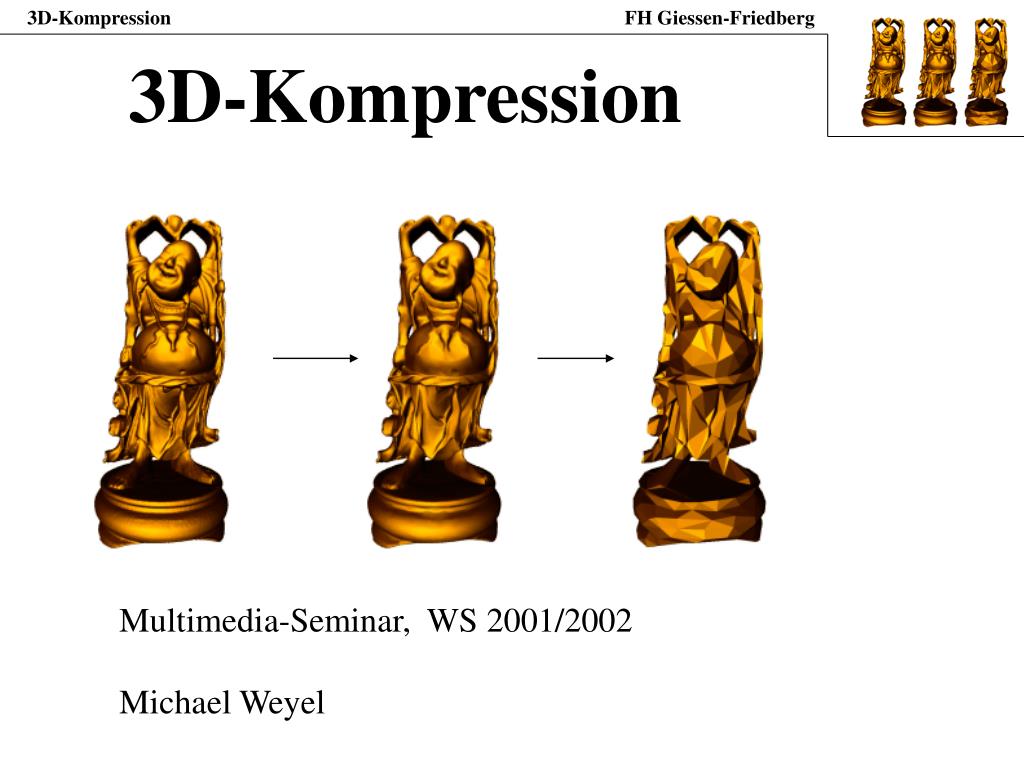 3D-Kompression FH Giessen-Friedberg

3D-Kompression

Multimedia-Seminar, WS 2001/2002

Michael Weyel